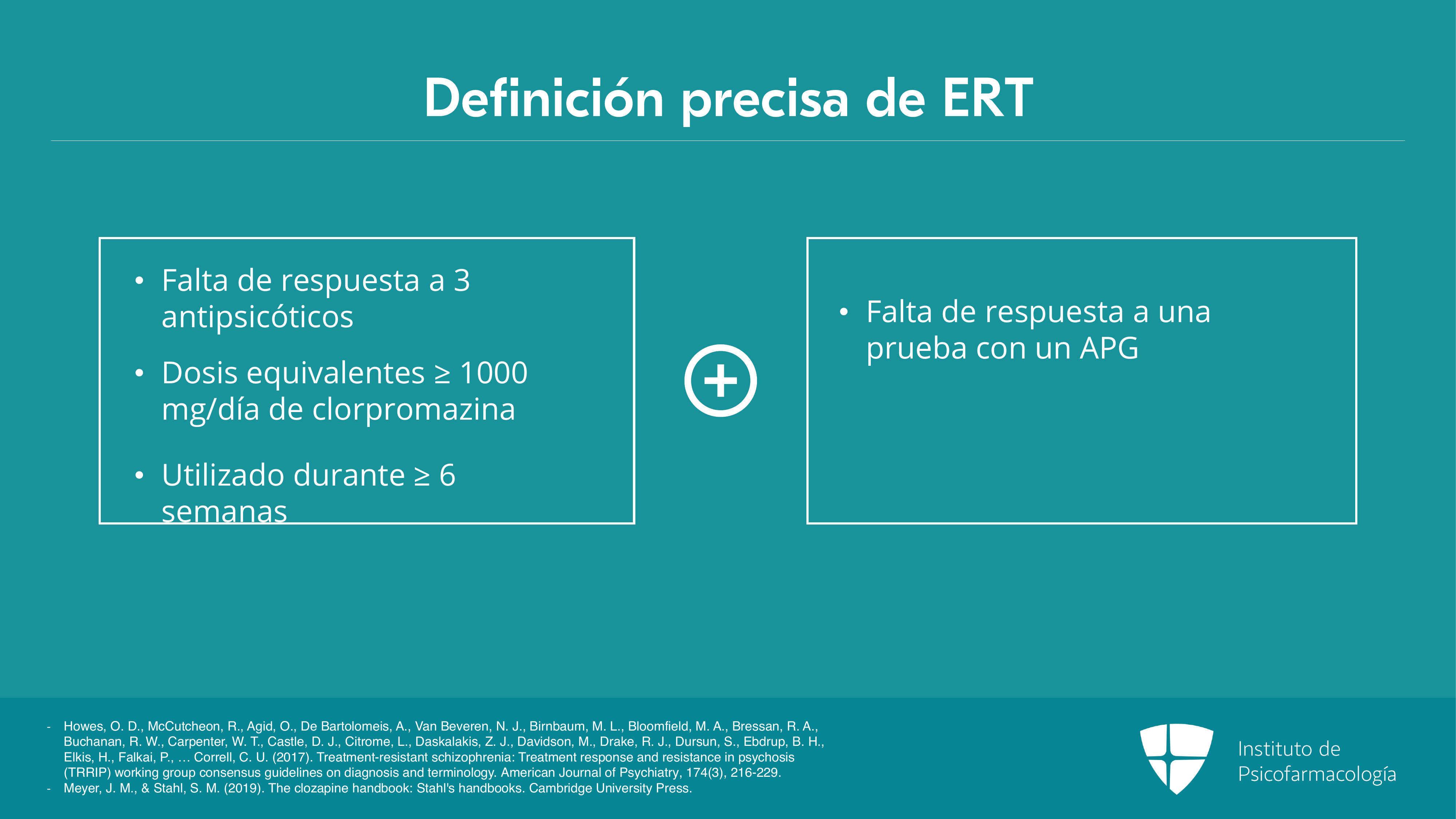 Definición precisa de ERT

• Falta de respuesta a 3 antipsicóticos
• Dosis equivalentes ≥ 1000 mg/día de clorpromazina
• Utilizado durante ≥ 6 semanas

+

• Falta de respuesta a una prueba con un APG

- Howes, O. D., McCutcheon, R., Agid, O., De Bartolomeis, A., Van Beveren, N. J., Birnbaum, M. L., Bloomfield, M. A., Bressan, R. A., Buchanan, R. W., Carpenter, W. T., Castle, D. J., Citrome, L., Daskalakis, Z. J., Davidson, M., Drake, R. J., Dursun, S., Ebdrup, B. H., Elkis, H., Falkai, P., … Correll, C. U. (2017). Treatment-resistant schizophrenia: Treatment response and resistance in psychosis (TRRIP) working group consensus guidelines on diagnosis and terminology. American Journal of Psychiatry, 174(3), 216-229.
- Meyer, J. M., & Stahl, S. M. (2019). The clozapine handbook: Stahl's handbooks. Cambridge University Press.

Instituto de
Psicofarmacología